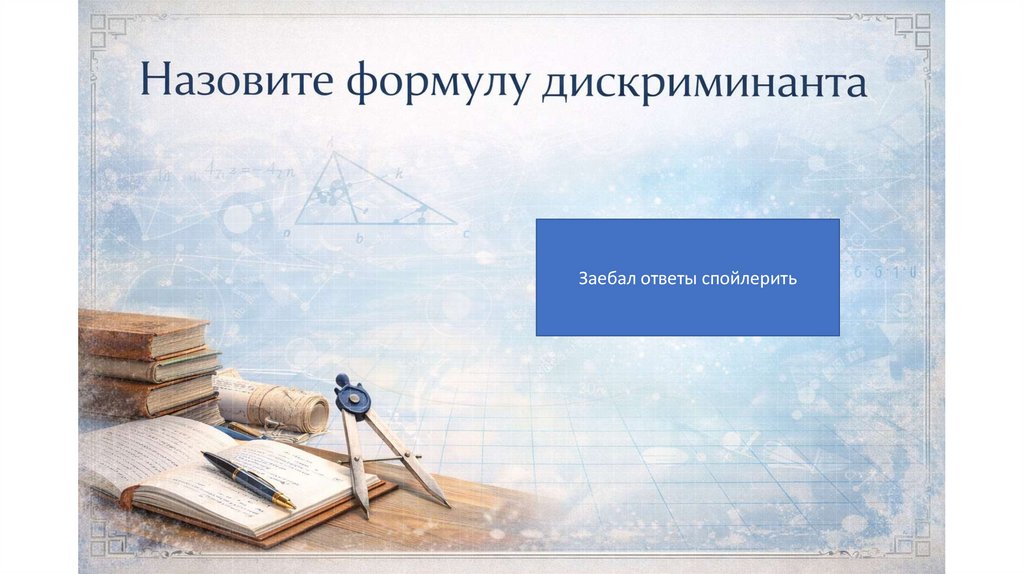 Назовите формулу дискриминанта

Заебал ответы спойлерить